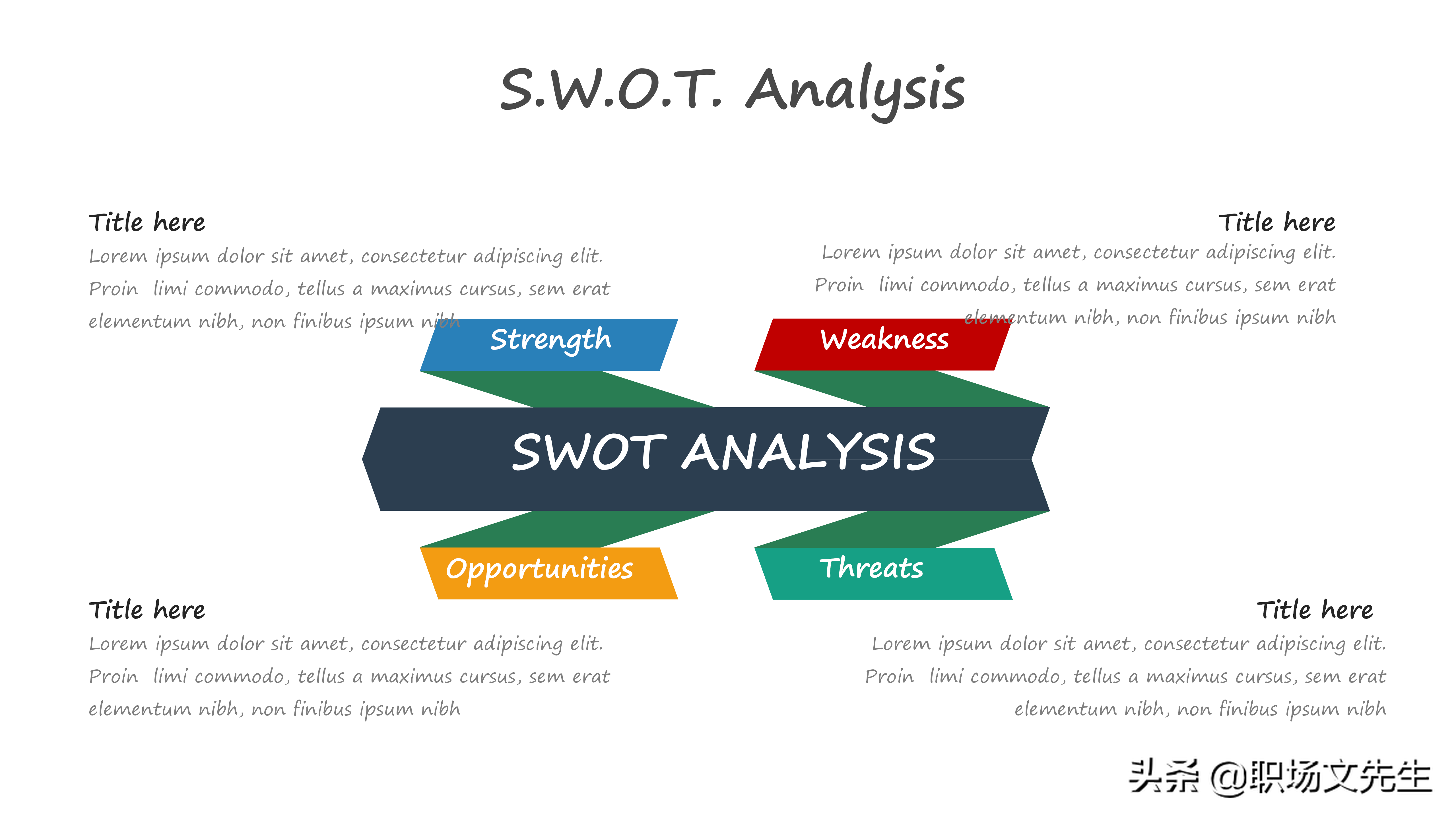 S.W.O.T. Analysis

Title here
Lorem ipsum dolor sit amet, consectetur adipiscing elit. Proin limi commodo, tellus a maximus cursus, sem erat elementum nibh, non finibus ipsum nibh

Title here
Lorem ipsum dolor sit amet, consectetur adipiscing elit. Proin limi commodo, tellus a maximus cursus, sem erat elementum nibh, non finibus ipsum nibh

Strength

Weakness

SWOT ANALYSIS

Opportunities

Threats

Title here
Lorem ipsum dolor sit amet, consectetur adipiscing elit. Proin limi commodo, tellus a maximus cursus, sem erat elementum nibh, non finibus ipsum nibh

Title here
Lorem ipsum dolor sit amet, consectetur adipiscing elit. Proin limi commodo, tellus a maximus cursus, sem erat elementum nibh, non finibus ipsum nibh

头条 @职场文先生